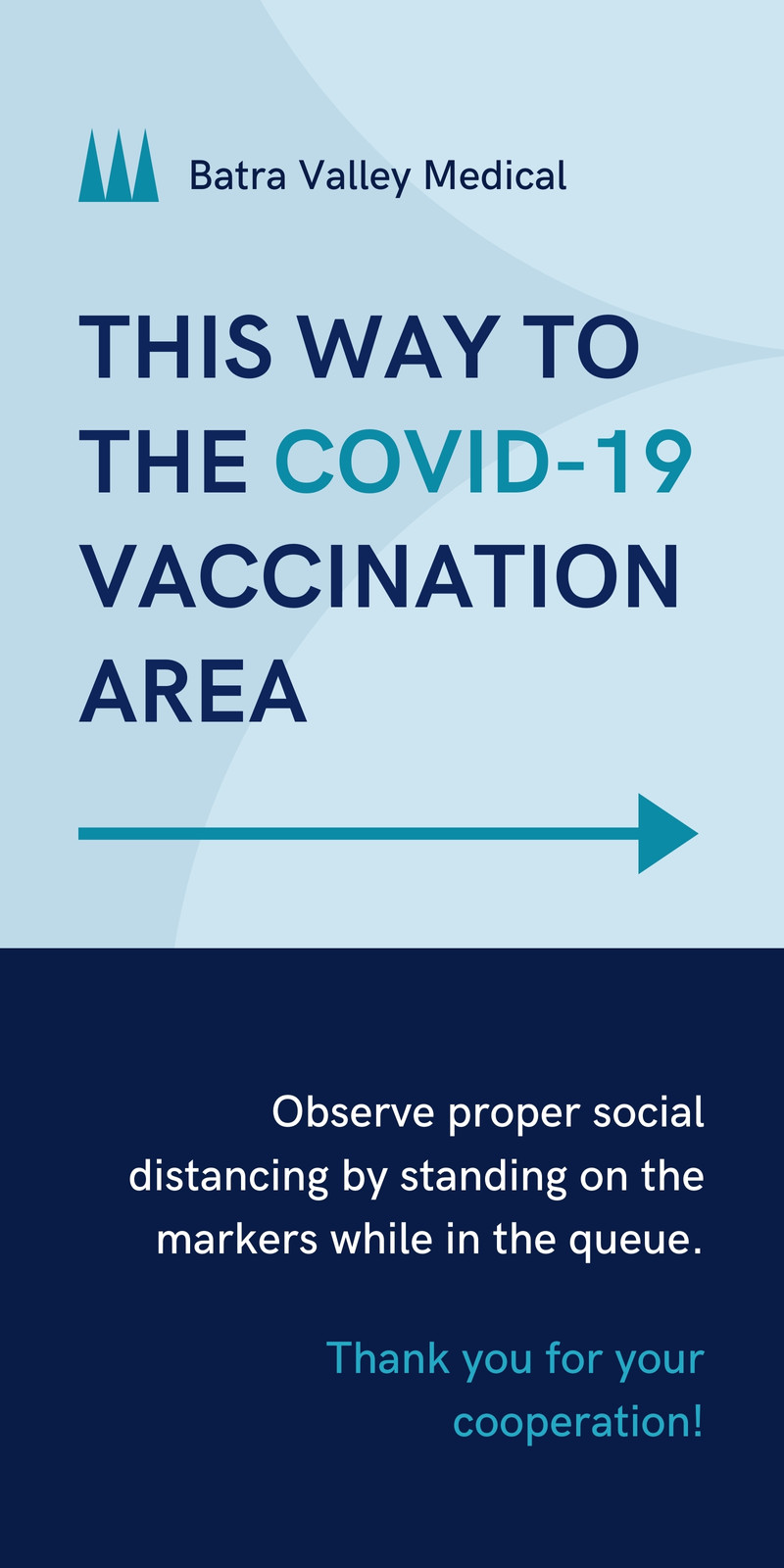 Batra Valley Medical

THIS WAY TO THE COVID-19 VACCINATION AREA

Observe proper social distancing by standing on the markers while in the queue.

Thank you for your cooperation!